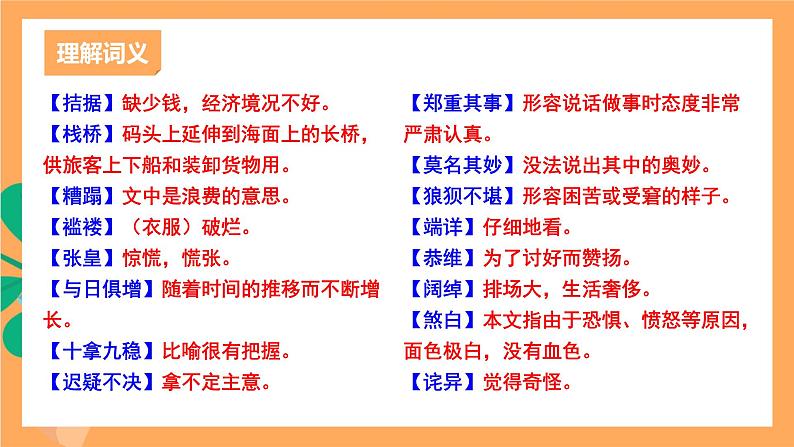 理解词义

【拮据】缺少钱，经济境况不好。
【栈桥】码头上延伸到海面上的长桥，供旅客上下船和装卸货物用。
【糟蹋】文中是浪费的意思。
【褴褛】（衣服）破烂。
【张皇】惊慌，慌张。
【与日俱增】随着时间的推移而不断增长。
【十拿九稳】比喻很有把握。
【迟疑不决】拿不定主意。

【郑重其事】形容说话做事时态度非常严肃认真。
【莫名其妙】没法说出其中的奥妙。
【狼狈不堪】形容困苦或受窘的样子。
【端详】仔细地看。
【恭维】为了讨好而赞扬。
【阔绰】排场大，生活奢侈。
【煞白】本文指由于恐惧、愤怒等原因，面色极白，没有血色。
【诧异】觉得奇怪。